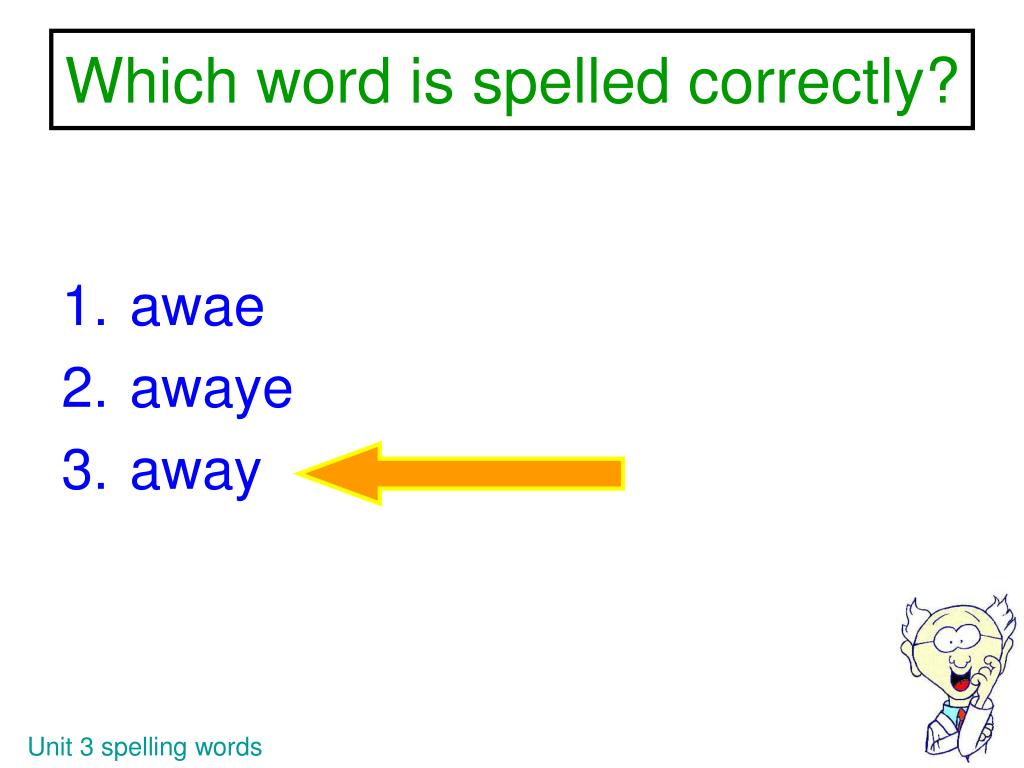 Which word is spelled correctly?

1. awae
2. awaye
3. away

Unit 3 spelling words